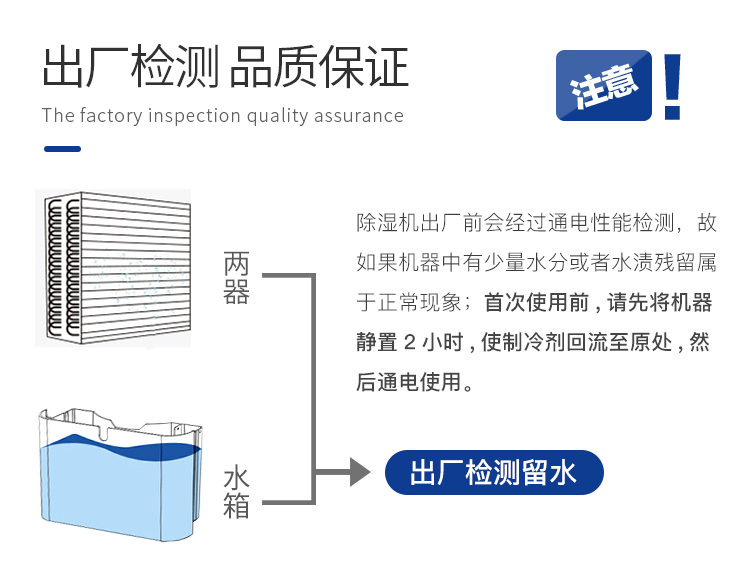 出厂检测 品质保证

The factory inspection quality assurance

注意 !

两器

水箱

除湿机出厂前会经过通电性能检测，故如果机器中有少量水分或者水渍残留属于正常现象；首次使用前，请先将机器静置 2 小时，使制冷剂回流至原处，然后通电使用。

出厂检测留水